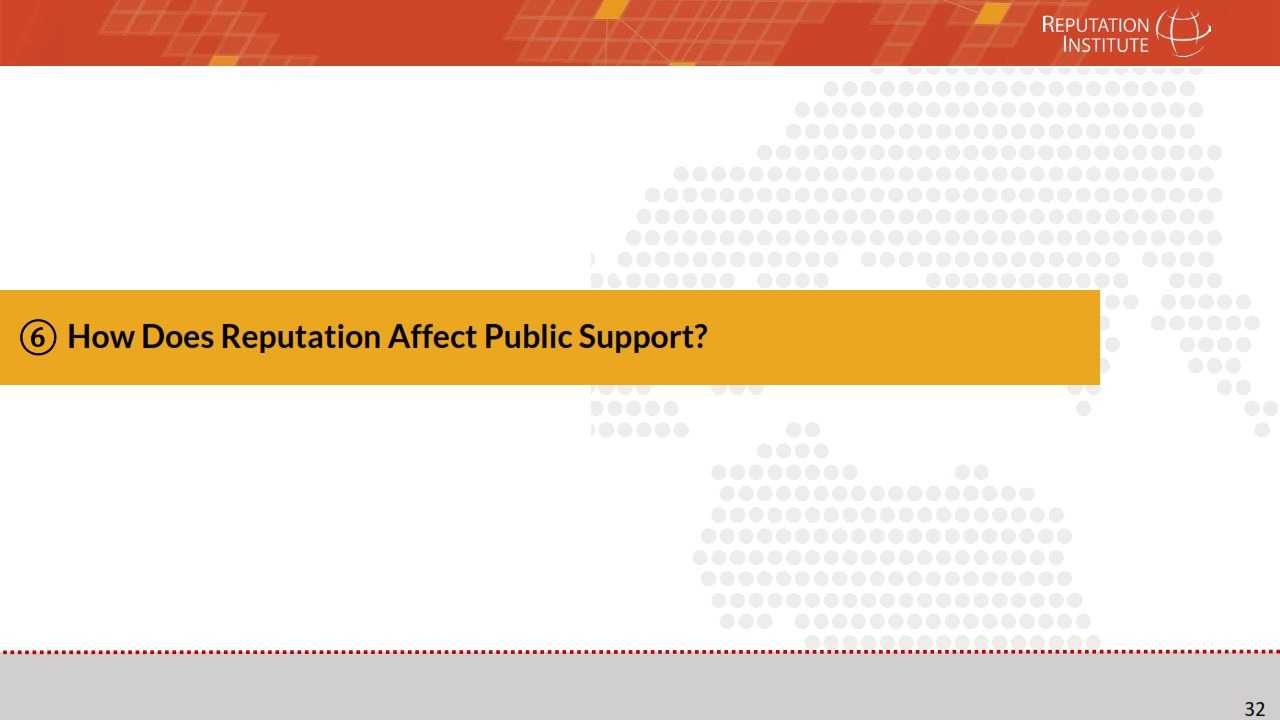 REPUTATION INSTITUTE

⑥ How Does Reputation Affect Public Support?

32